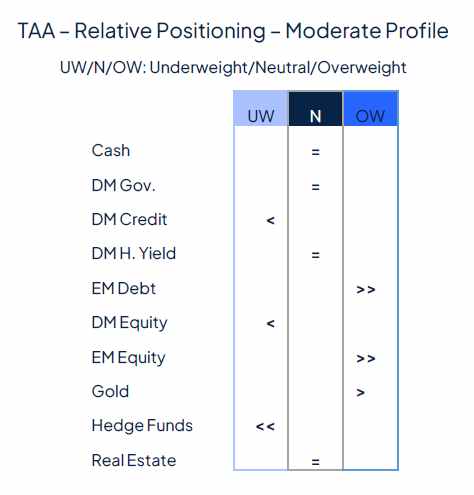 TAA – Relative Positioning – Moderate Profile

UW/N/OW: Underweight/Neutral/Overweight

| | UW | N | OW |
|---|---|---|---|
| Cash | | = | |
| DM Gov. | | = | |
| DM Credit | < | | |
| DM H. Yield | | = | |
| EM Debt | | | >> |
| DM Equity | < | | |
| EM Equity | | | >> |
| Gold | | | > |
| Hedge Funds | << | | |
| Real Estate | | = | |